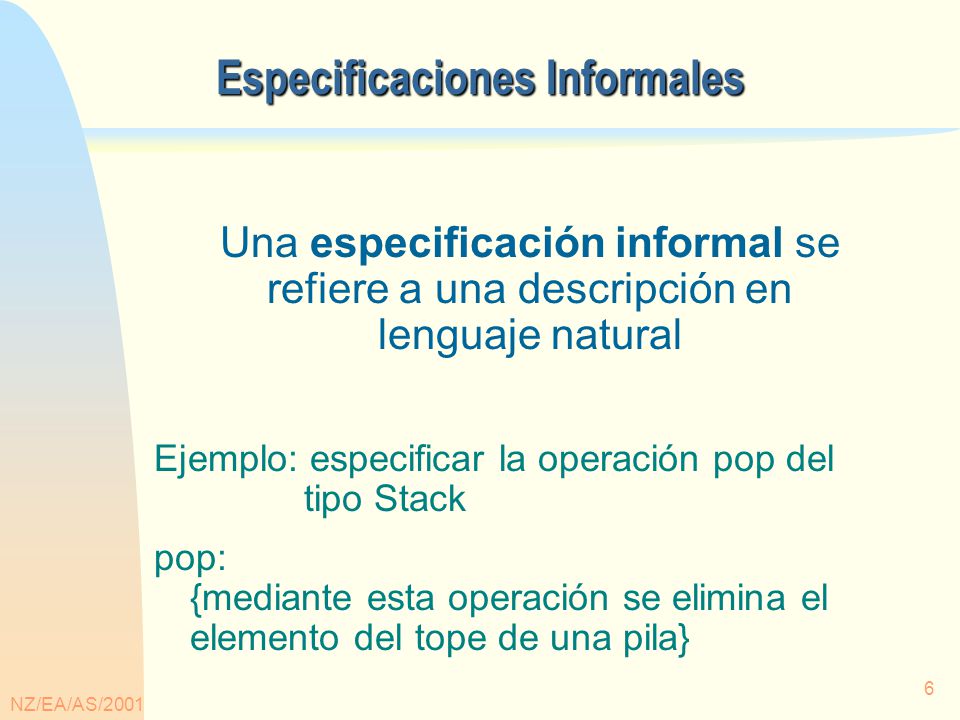 Especificaciones Informales

Una especificación informal se refiere a una descripción en lenguaje natural

Ejemplo: especificar la operación pop del tipo Stack

pop:
{mediante esta operación se elimina el elemento del tope de una pila}

NZ/EA/AS/2001

6